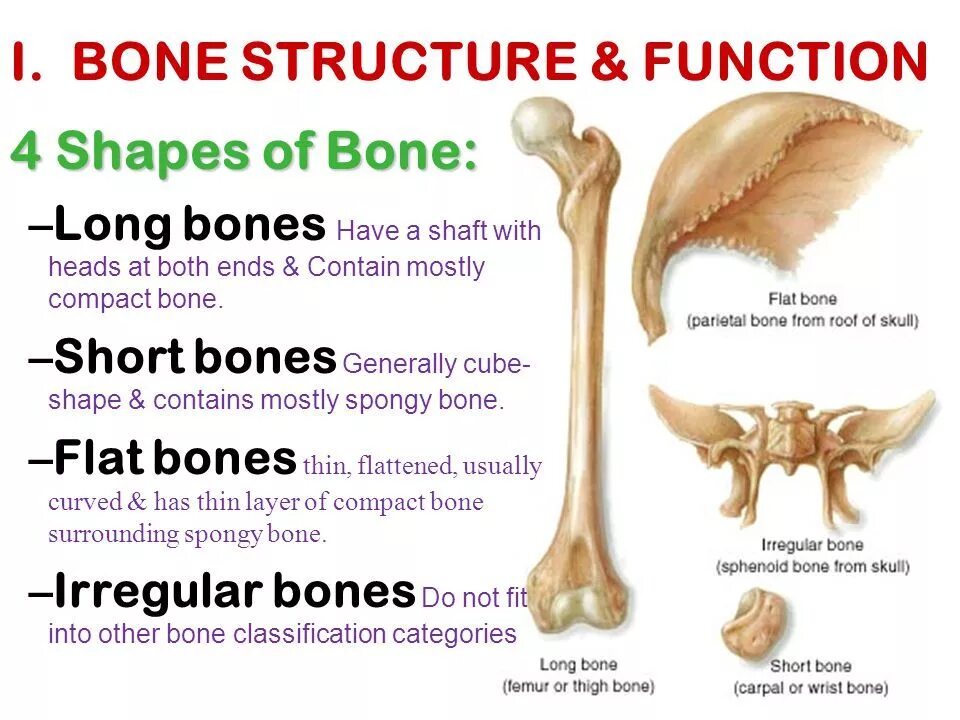 I. BONE STRUCTURE & FUNCTION

4 Shapes of Bone:

–Long bones Have a shaft with heads at both ends & Contain mostly compact bone.

–Short bones Generally cube-shape & contains mostly spongy bone.

–Flat bones thin, flattened, usually curved & has thin layer of compact bone surrounding spongy bone.

–Irregular bones Do not fit into other bone classification categories

Flat bone
(parietal bone from roof of skull)

Irregular bone
(sphenoid bone from skull)

Long bone
(femur or thigh bone)

Short bone
(carpal or wrist bone)